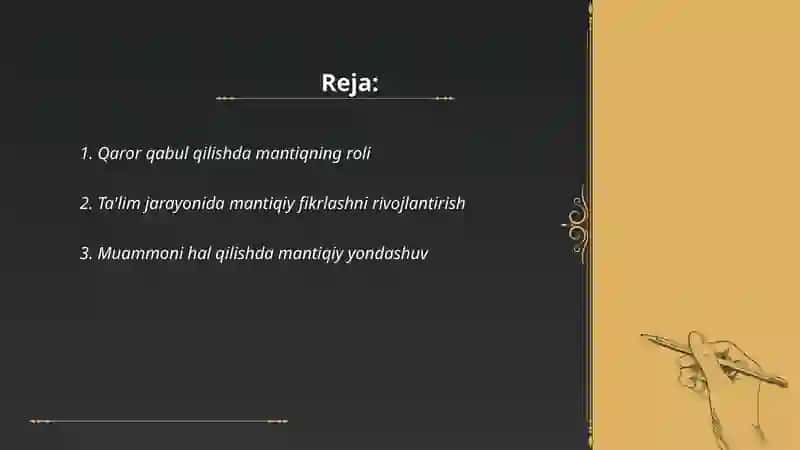 Reja:

1. Qaror qabul qilishda mantiqning roli

2. Ta'lim jarayonida mantiqiy fikrlashni rivojlantirish

3. Muammoni hal qilishda mantiqiy yondashuv